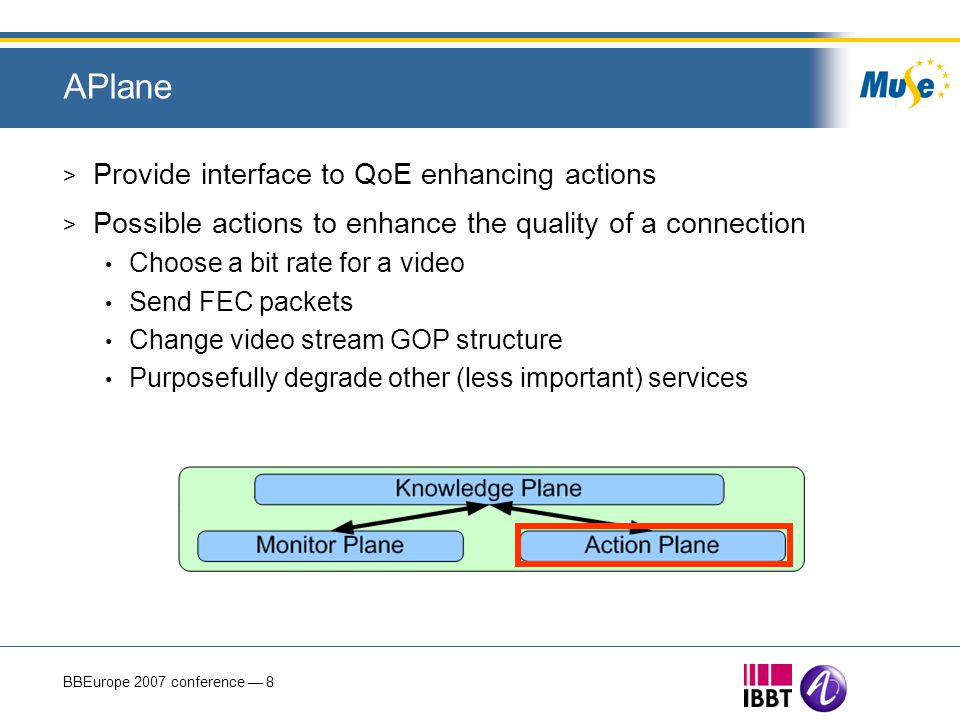 APlane

Muse

> Provide interface to QoE enhancing actions

> Possible actions to enhance the quality of a connection

• Choose a bit rate for a video

• Send FEC packets

• Change video stream GOP structure

• Purposefully degrade other (less important) services

Knowledge Plane

Monitor Plane

Action Plane

BBEurope 2007 conference — 8

IBBT